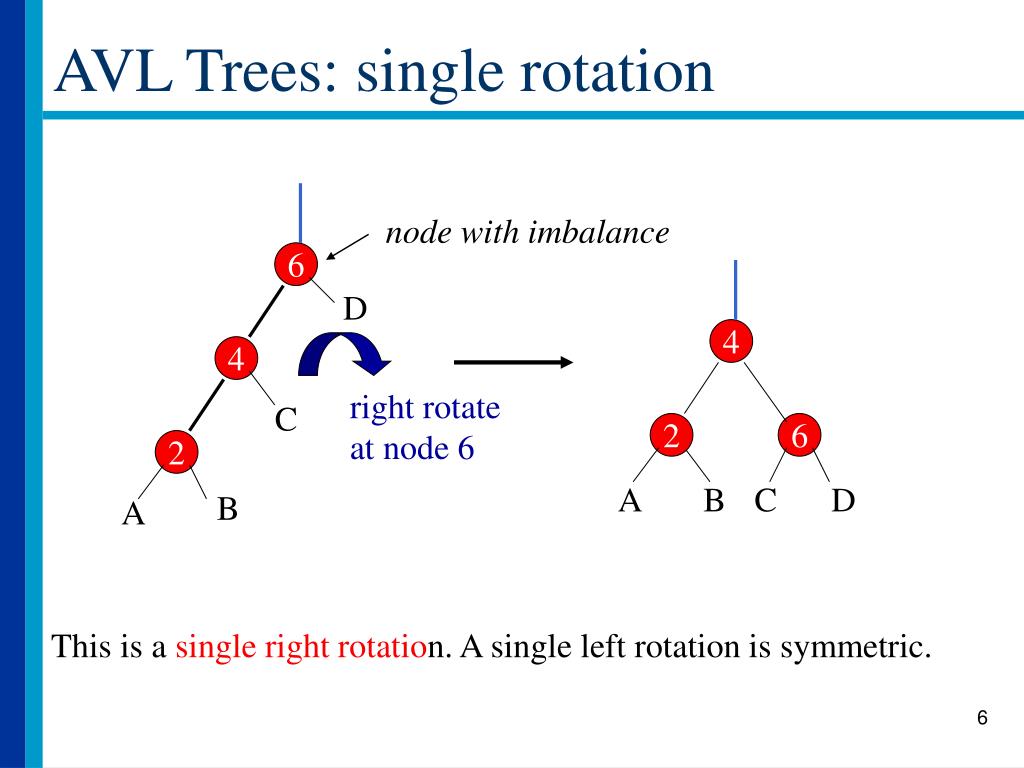 AVL Trees: single rotation

node with imbalance

6

D

4

C

2

A

B

right rotate at node 6

4

2

6

A

B

C

D

This is a single right rotation. A single left rotation is symmetric.

6